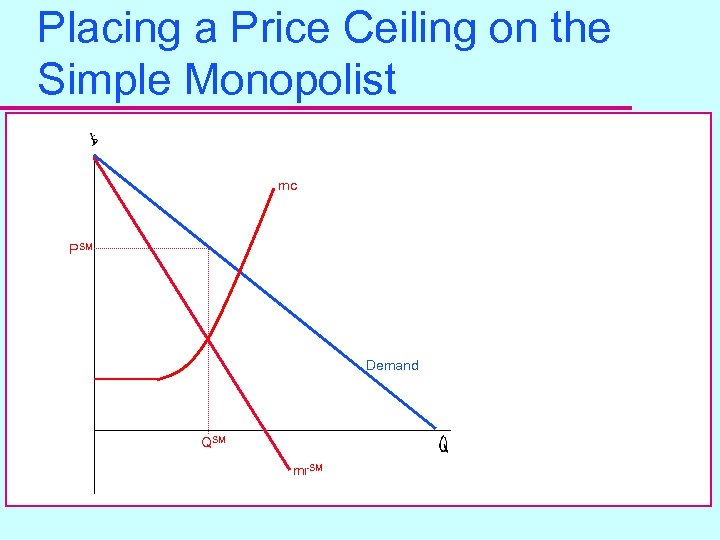 Placing a Price Ceiling on the Simple Monopolist

$

mc

$P^{SM}$

Demand

$Q^{SM}$

Q

$mr^{SM}$